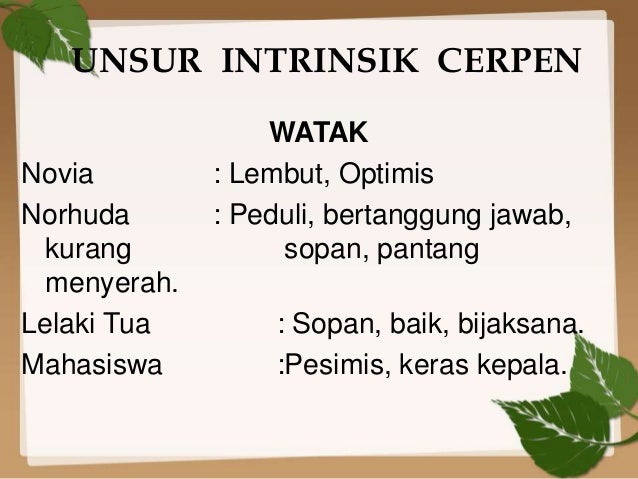 UNSUR INTRINSIK CERPEN

WATAK

Novia : Lembut, Optimis

Norhuda : Peduli, bertanggung jawab, kurang sopan, pantang menyerah.

Lelaki Tua : Sopan, baik, bijaksana.

Mahasiswa :Pesimis, keras kepala.